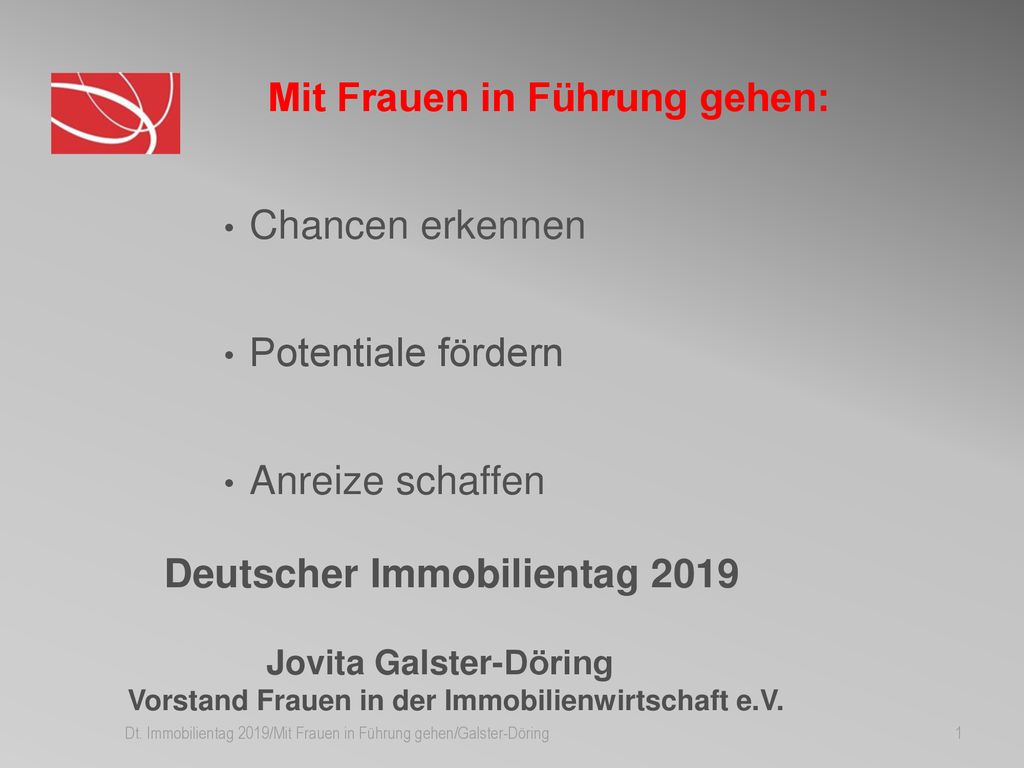 Mit Frauen in Führung gehen:

• Chancen erkennen

• Potentiale fördern

• Anreize schaffen

Deutscher Immobilientag 2019

Jovita Galster-Döring
Vorstand Frauen in der Immobilienwirtschaft e.V.

Dt. Immobilientag 2019/Mit Frauen in Führung gehen/Galster-Döring

1